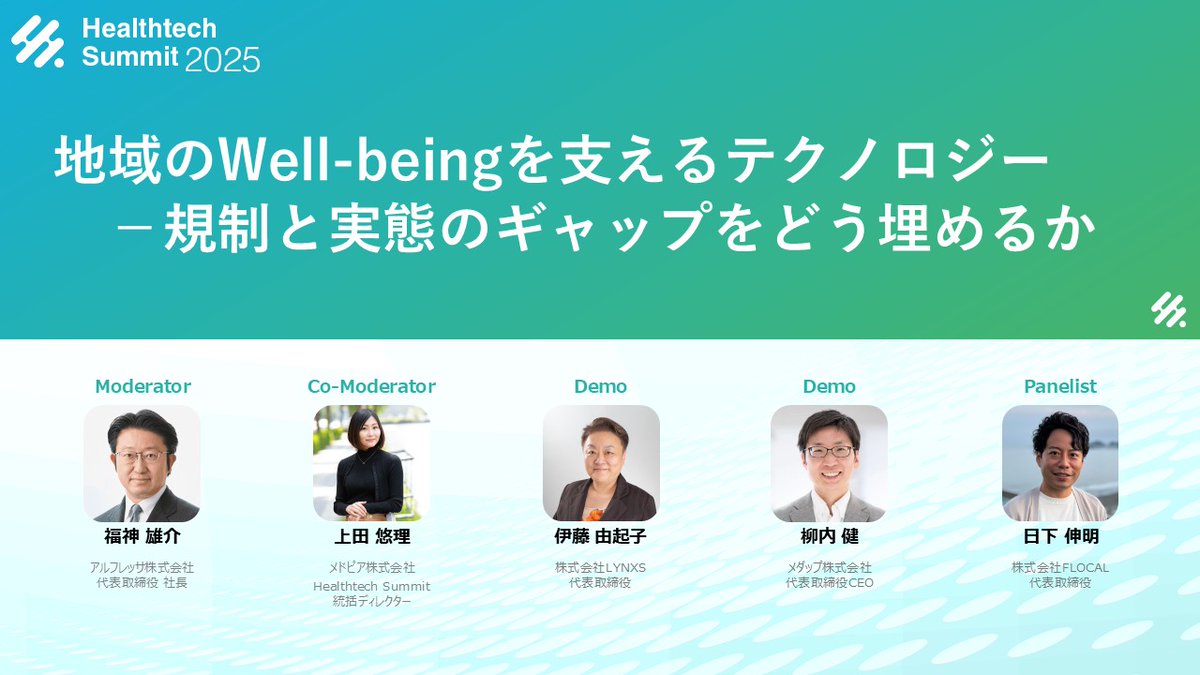 Healthtech Summit 2025

地域のWell-beingを支えるテクノロジー
－規制と実態のギャップをどう埋めるか

Moderator
福神 雄介
アルフレッサ株式会社
代表取締役 社長

Co-Moderator
上田 悠理
メドピア株式会社
Healthtech Summit
統括ディレクター

Demo
伊藤 由起子
株式会社LYNXS
代表取締役

Demo
柳内 健
メダップ株式会社
代表取締役CEO

Panelist
日下 伸明
株式会社FLOCAL
代表取締役